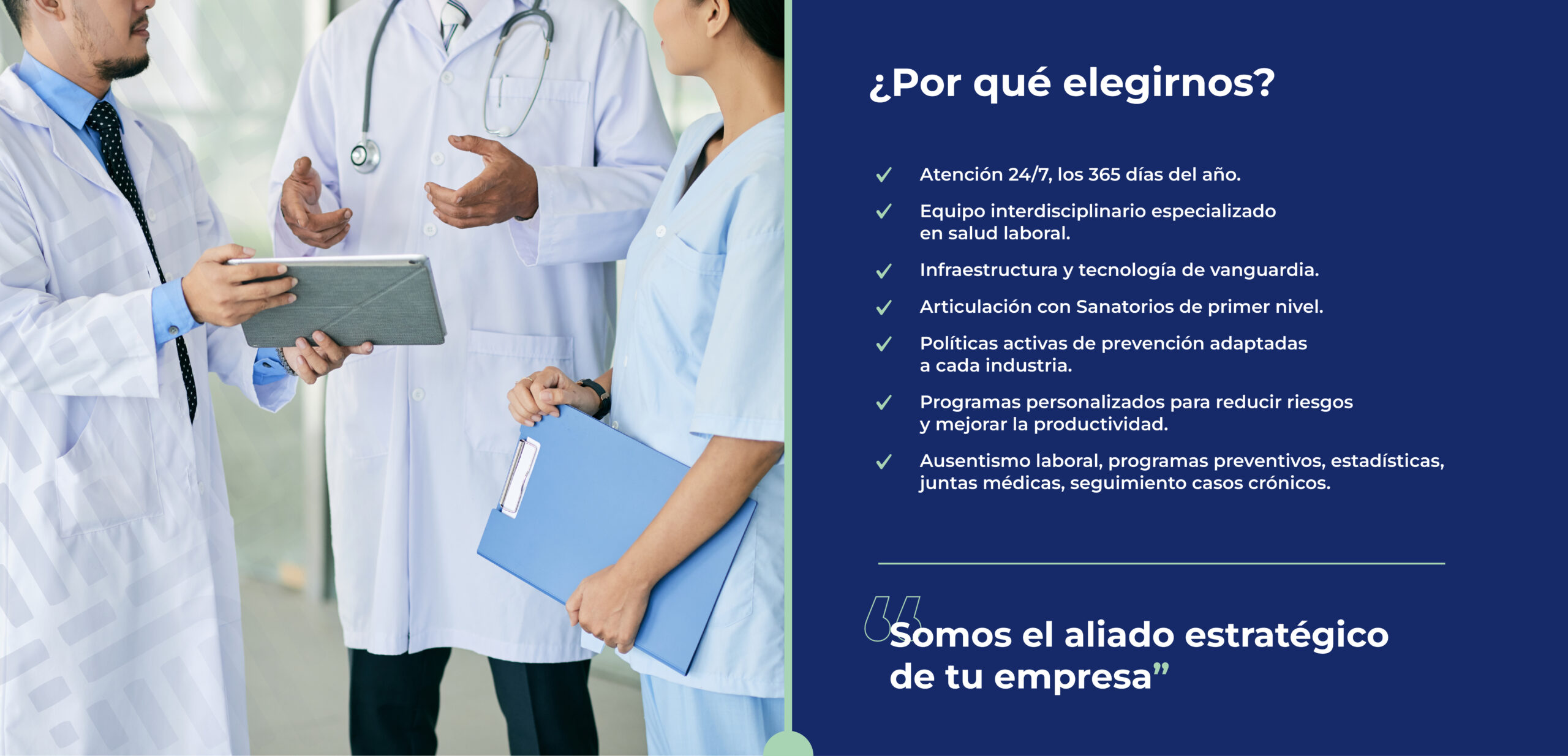 ¿Por qué elegirnos?

✓ Atención 24/7, los 365 días del año.

✓ Equipo interdisciplinario especializado en salud laboral.

✓ Infraestructura y tecnología de vanguardia.

✓ Articulación con Sanatorios de primer nivel.

✓ Políticas activas de prevención adaptadas a cada industria.

✓ Programas personalizados para reducir riesgos y mejorar la productividad.

✓ Ausentismo laboral, programas preventivos, estadísticas, juntas médicas, seguimiento casos crónicos.

“Somos el aliado estratégico de tu empresa”